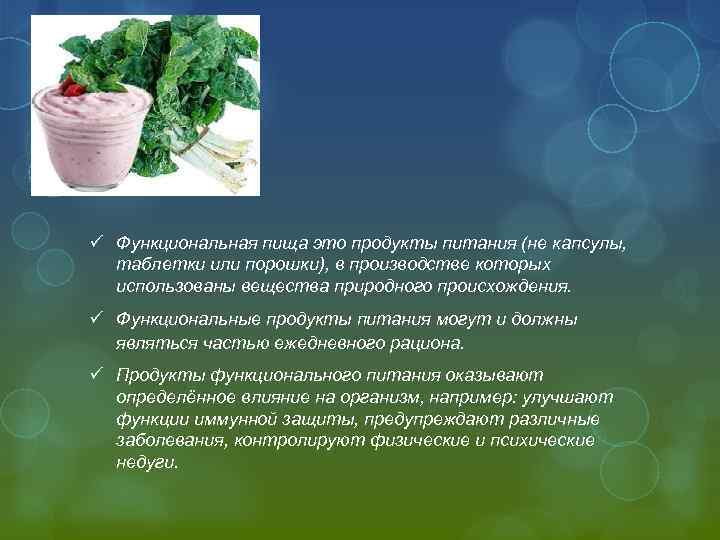 ✓ Функциональная пища это продукты питания (не капсулы, таблетки или порошки), в производстве которых использованы вещества природного происхождения.

✓ Функциональные продукты питания могут и должны являться частью ежедневного рациона.

✓ Продукты функционального питания оказывают определённое влияние на организм, например: улучшают функции иммунной защиты, предупреждают различные заболевания, контролируют физические и психические недуги.